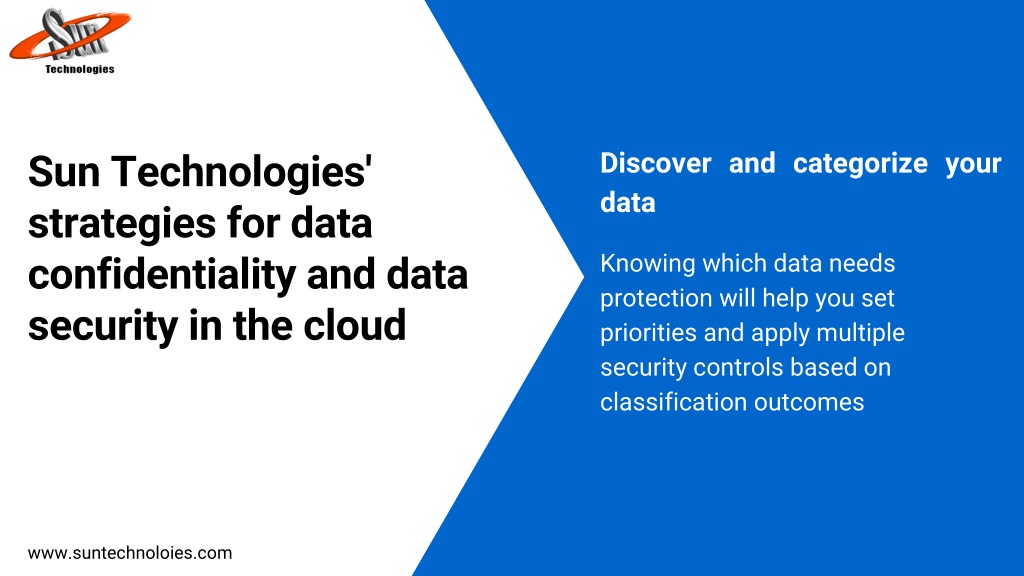 SUN
Technologies

Sun Technologies' strategies for data confidentiality and data security in the cloud

Discover and categorize your data

Knowing which data needs protection will help you set priorities and apply multiple security controls based on classification outcomes

www.suntechnoloies.com